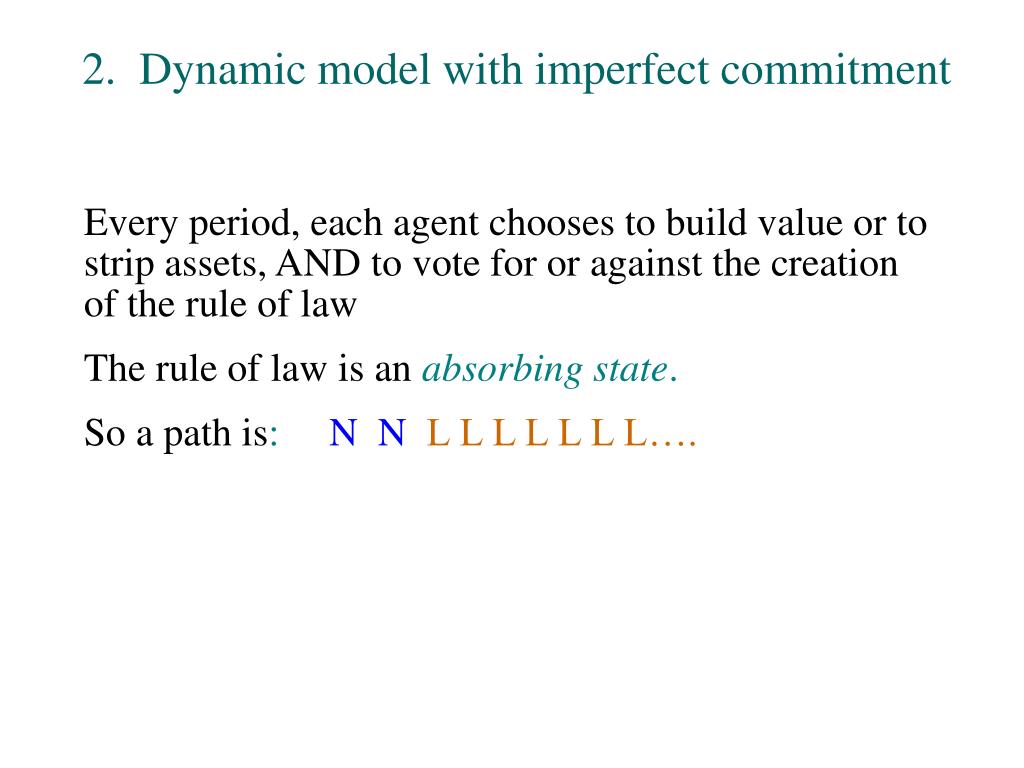 2. Dynamic model with imperfect commitment

Every period, each agent chooses to build value or to strip assets, AND to vote for or against the creation of the rule of law

The rule of law is an absorbing state.

So a path is: N N L L L L L L L….